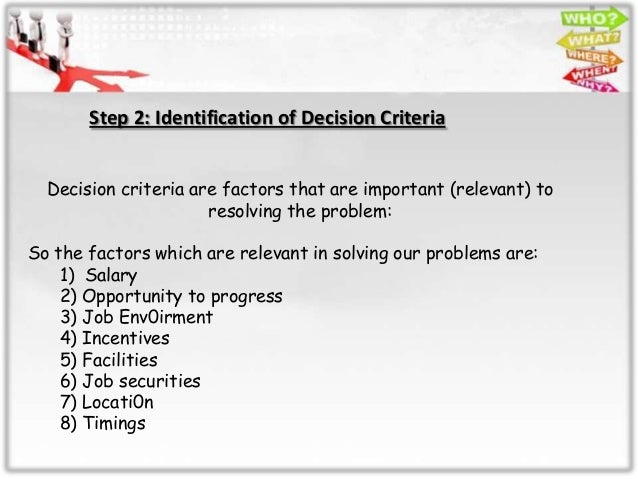 WHO?
WHAT?
WHERE?
WHEN?
WHY?

Step 2: Identification of Decision Criteria

Decision criteria are factors that are important (relevant) to resolving the problem:

So the factors which are relevant in solving our problems are:
1) Salary
2) Opportunity to progress
3) Job Env0irment
4) Incentives
5) Facilities
6) Job securities
7) Locati0n
8) Timings